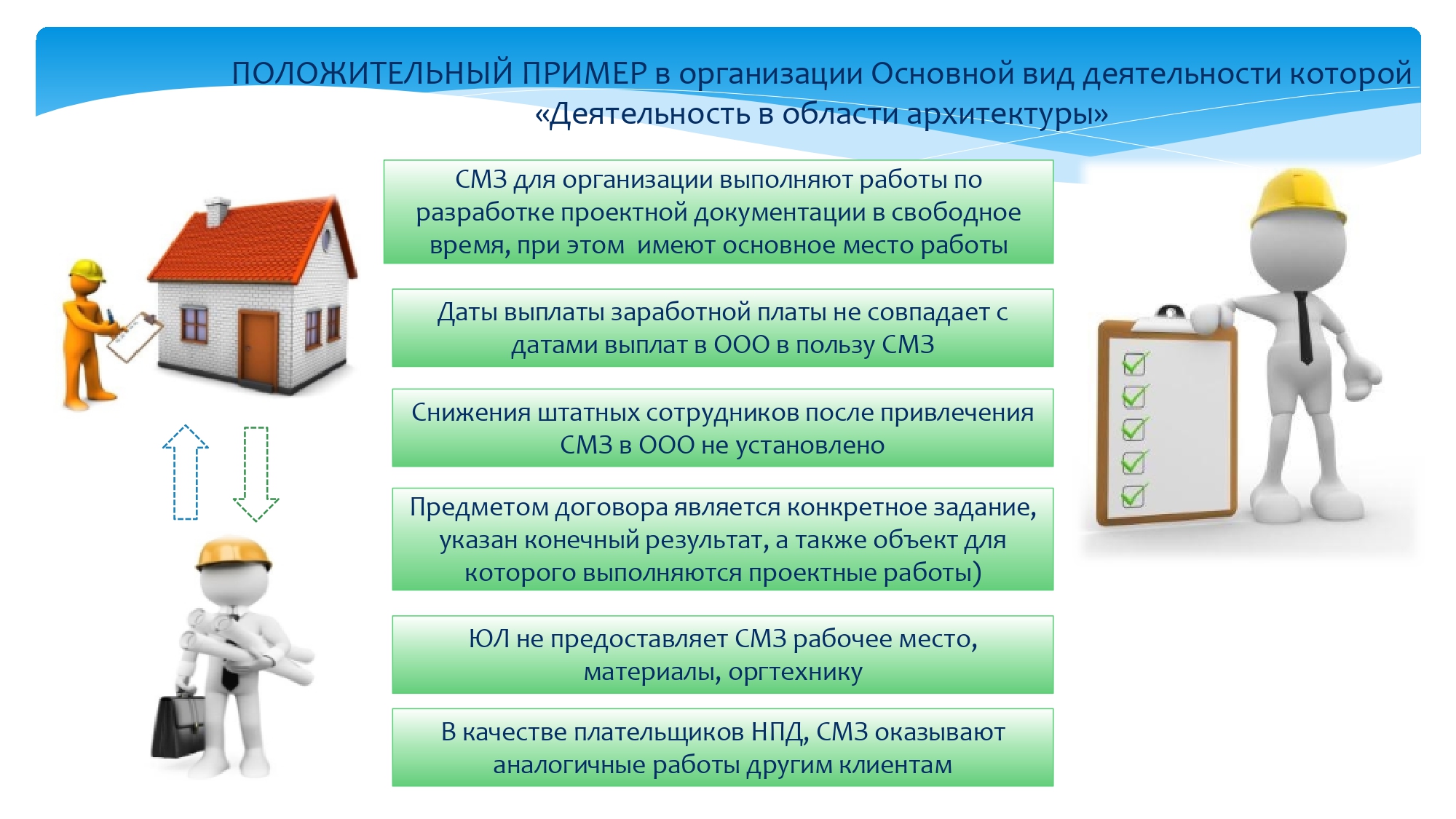 ПОЛОЖИТЕЛЬНЫЙ ПРИМЕР в организации Основной вид деятельности которой «Деятельность в области архитектуры»

СМЗ для организации выполняют работы по разработке проектной документации в свободное время, при этом  имеют основное место работы

Даты выплаты заработной платы не совпадает с датами выплат в ООО в пользу СМЗ

Снижения штатных сотрудников после привлечения СМЗ в ООО не установлено

Предметом договора является конкретное задание, указан конечный результат, а также объект для которого выполняются проектные работы)

ЮЛ не предоставляет СМЗ рабочее место, материалы, оргтехнику

В качестве плательщиков НПД, СМЗ оказывают аналогичные работы другим клиентам